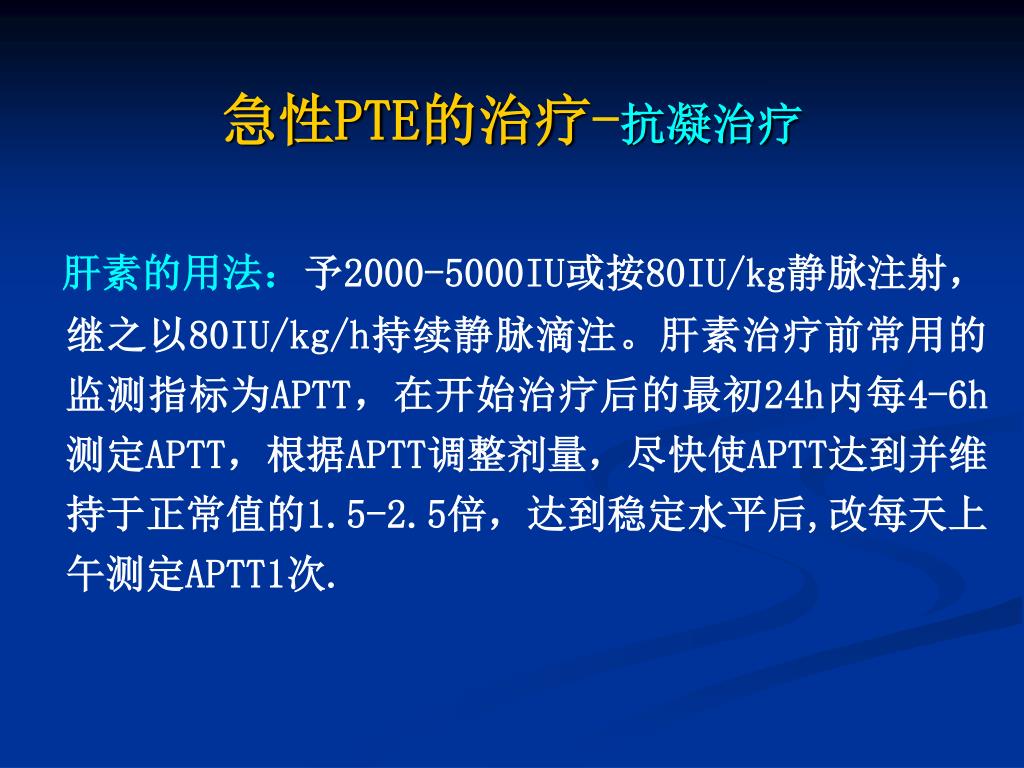 急性PTE的治疗-抗凝治疗

肝素的用法：予2000-5000IU或按80IU/kg静脉注射，继之以80IU/kg/h持续静脉滴注。肝素治疗前常用的监测指标为APTT，在开始治疗后的最初24h内每4-6h测定APTT，根据APTT调整剂量，尽快使APTT达到并维持于正常值的1.5-2.5倍，达到稳定水平后,改每天上午测定APTT1次.